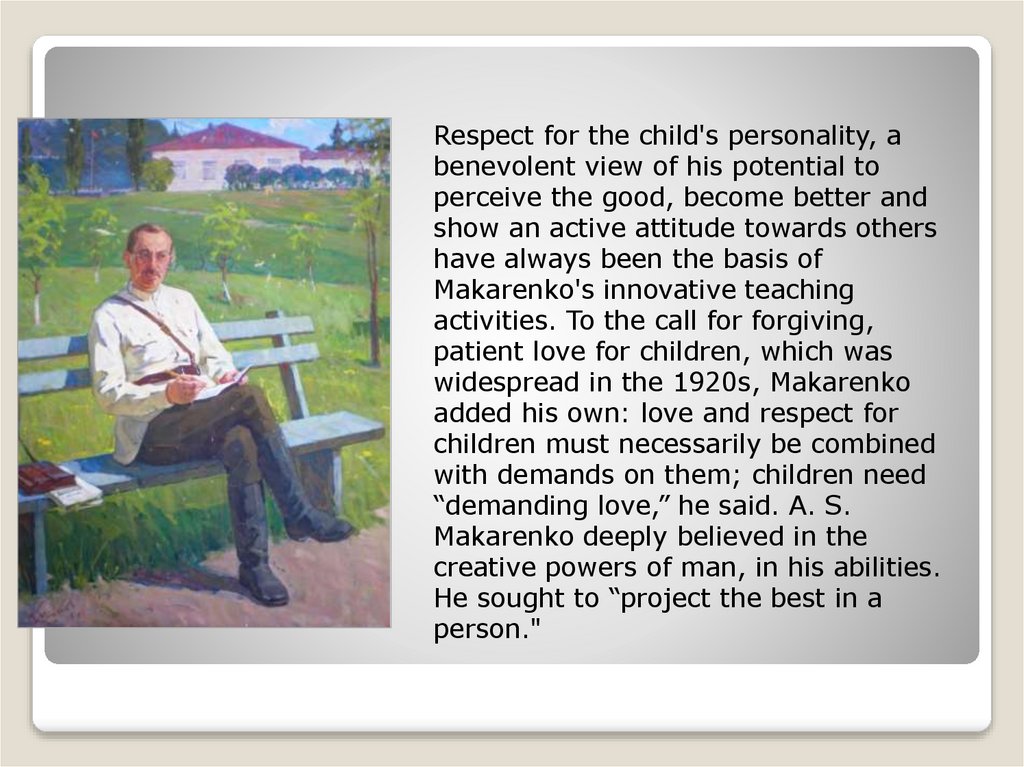 Respect for the child's personality, a benevolent view of his potential to perceive the good, become better and show an active attitude towards others have always been the basis of Makarenko's innovative teaching activities. To the call for forgiving, patient love for children, which was widespread in the 1920s, Makarenko added his own: love and respect for children must necessarily be combined with demands on them; children need “demanding love,” he said. A. S. Makarenko deeply believed in the creative powers of man, in his abilities. He sought to “project the best in a person."